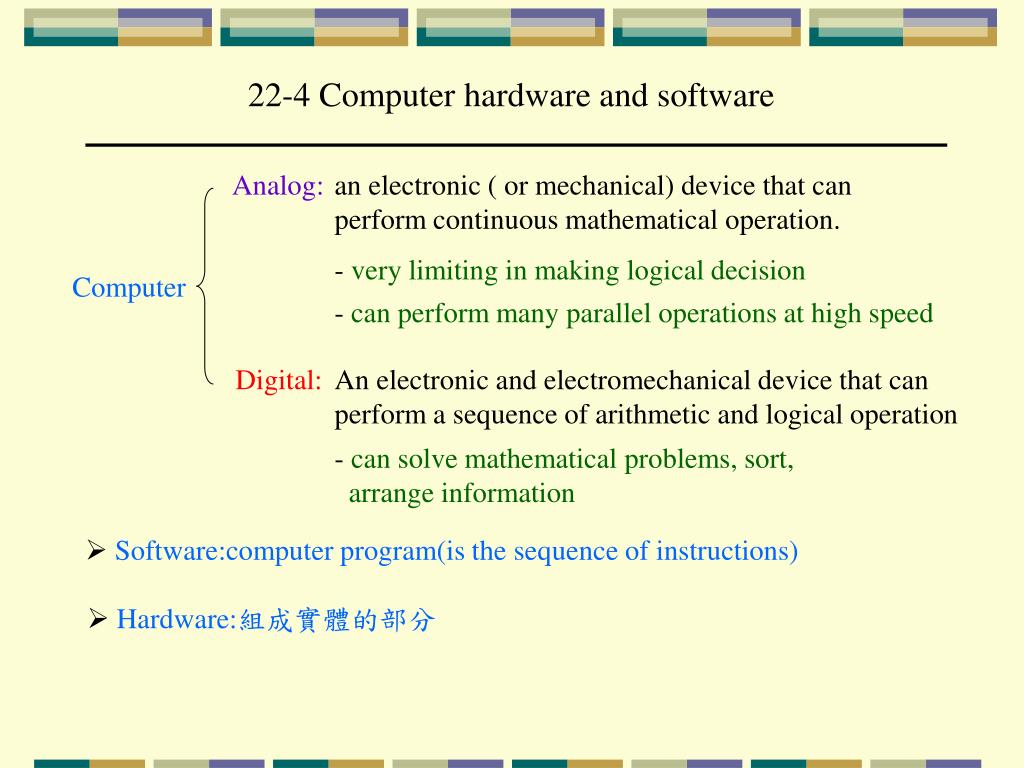 22-4 Computer hardware and software

Computer

Analog: an electronic ( or mechanical) device that can perform continuous mathematical operation.

- very limiting in making logical decision

- can perform many parallel operations at high speed

Digital: An electronic and electromechanical device that can perform a sequence of arithmetic and logical operation

- can solve mathematical problems, sort, arrange information

➢ Software:computer program(is the sequence of instructions)

➢ Hardware:組成實體的部分